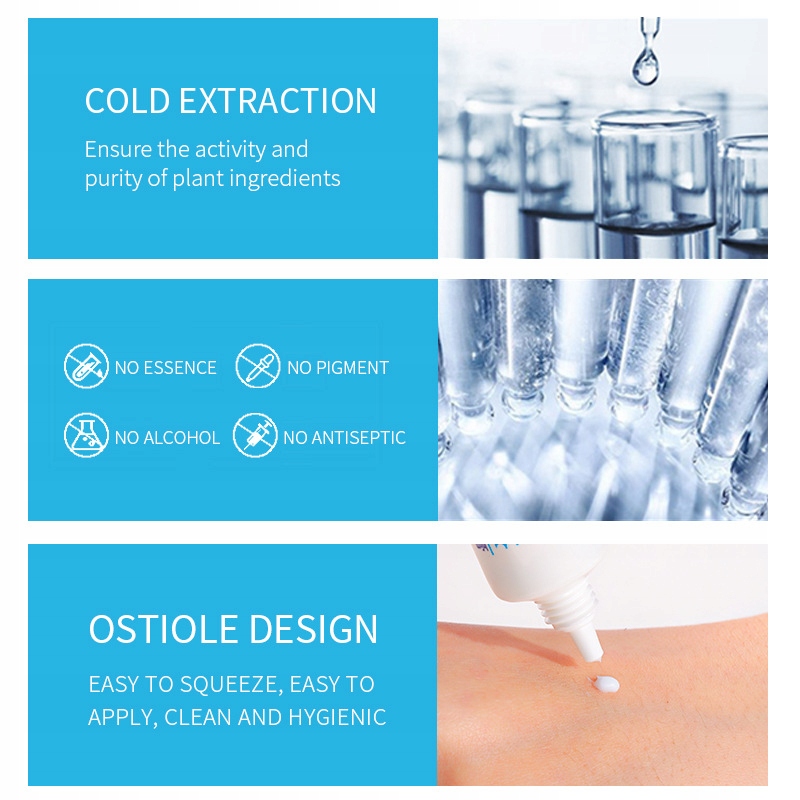 COLD EXTRACTION

Ensure the activity and purity of plant ingredients

NO ESSENCE NO PIGMENT

NO ALCOHOL NO ANTISEPTIC

OSTIOLE DESIGN

EASY TO SQUEEZE, EASY TO APPLY, CLEAN AND HYGIENIC